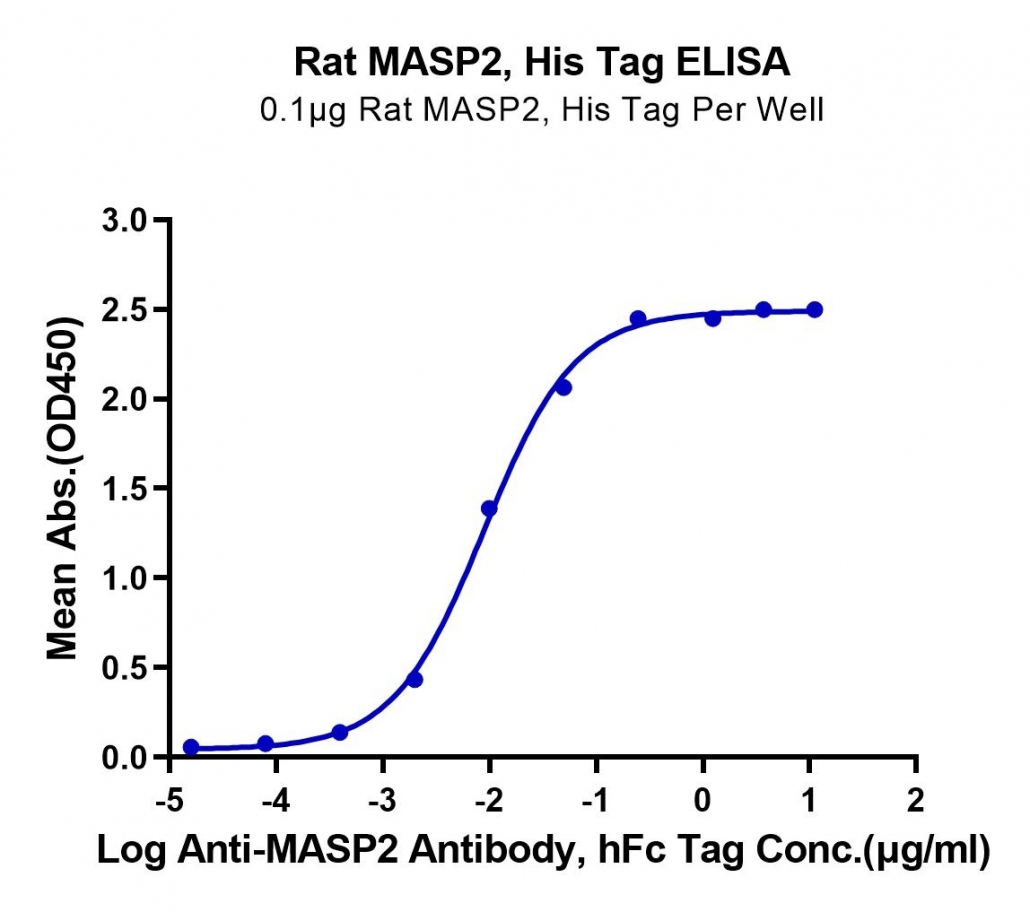 Rat MASP2, His Tag ELISA
0.1μg Rat MASP2, His Tag Per Well

Mean Abs.(OD450)

3.0
2.5
2.0
1.5
1.0
0.5
0.0

-5 -4 -3 -2 -1 0 1 2

Log Anti-MASP2 Antibody, hFc Tag Conc.(μg/ml)